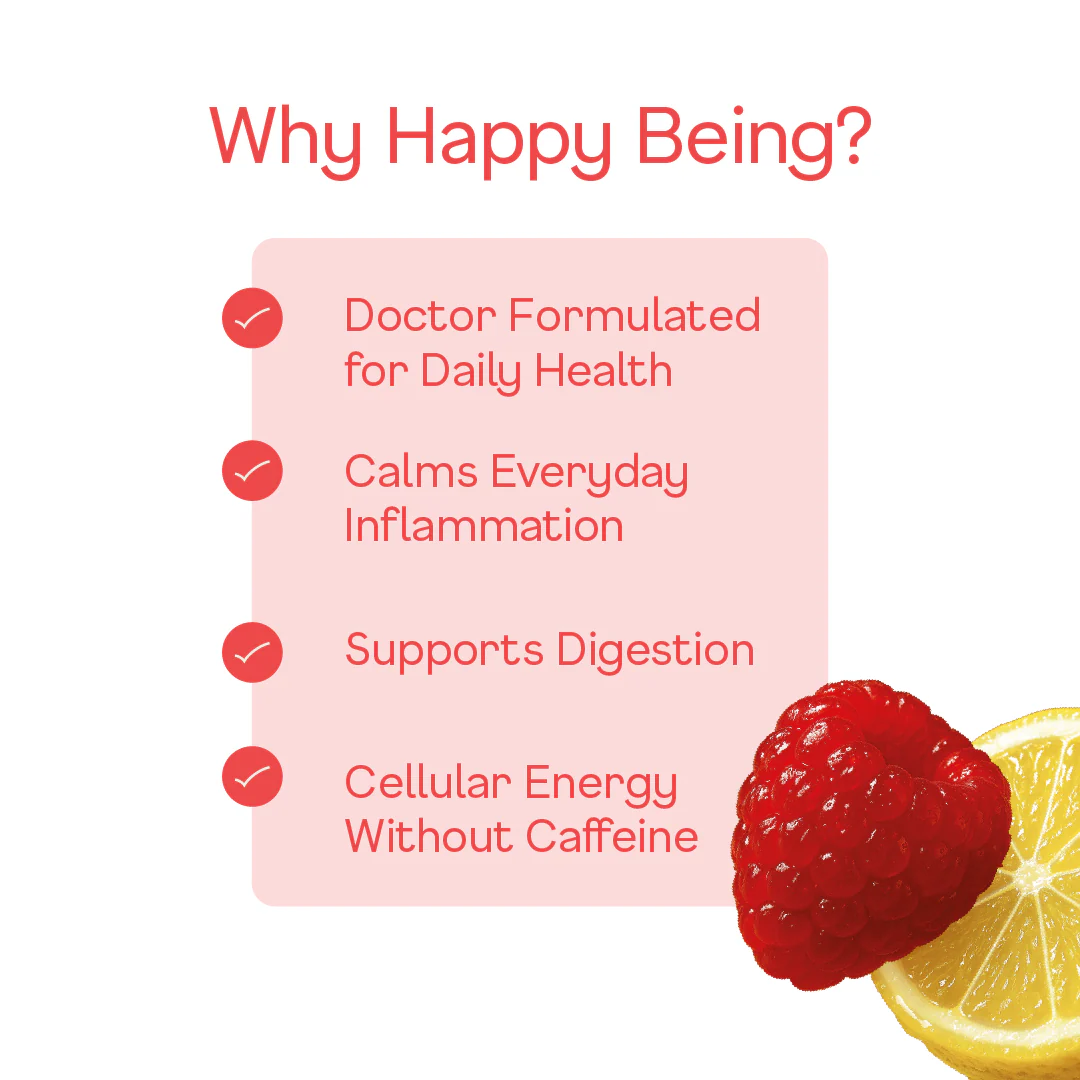 Why Happy Being?

Doctor Formulated for Daily Health

Calms Everyday Inflammation

Supports Digestion

Cellular Energy Without Caffeine